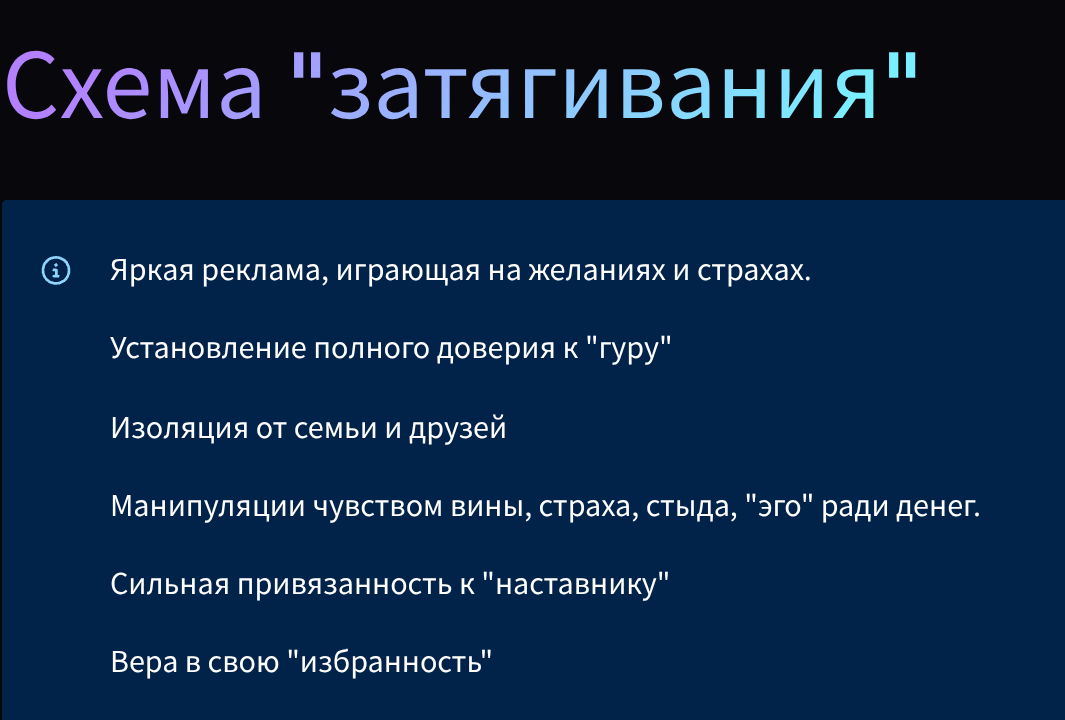 Схема "затягивания"

Яркая реклама, играющая на желаниях и страхах.

Установление полного доверия к "гуру"

Изоляция от семьи и друзей

Манипуляции чувством вины, страха, стыда, "эго" ради денег.

Сильная привязанность к "наставнику"

Вера в свою "избранность"